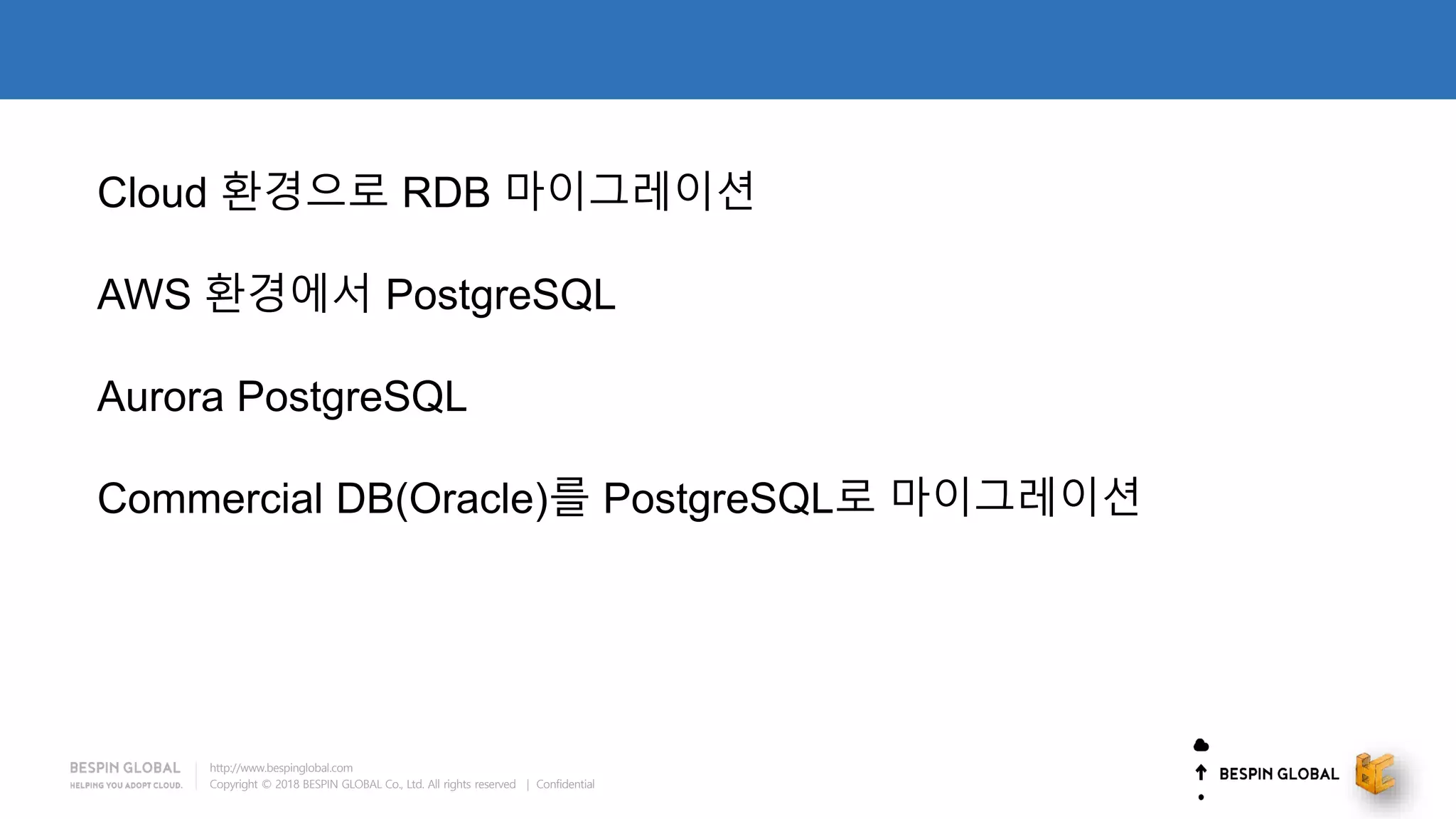 Cloud 환경으로 RDB 마이그레이션

AWS 환경에서 PostgreSQL

Aurora PostgreSQL

Commercial DB(Oracle)를 PostgreSQL로 마이그레이션

BESPIN GLOBAL
HELPING YOU ADOPT CLOUD.

http://www.bespinglobal.com
Copyright © 2018 BESPIN GLOBAL Co., Ltd. All rights reserved | Confidential

BESPIN GLOBAL